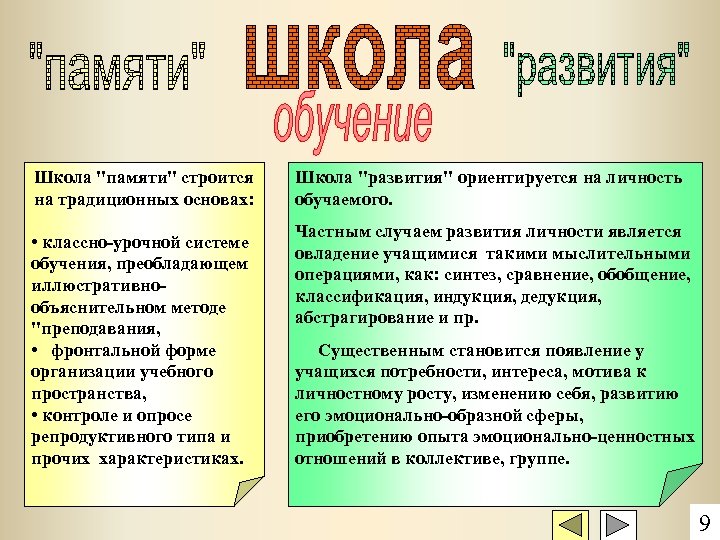 "памяти" школа "развития"

обучение

Школа "памяти" строится на традиционных основах:

• классно-урочной системе обучения, преобладающем иллюстративно-объяснительном методе "преподавания,
• фронтальной форме организации учебного пространства,
• контроле и опросе репродуктивного типа и прочих характеристиках.

Школа "развития" ориентируется на личность обучаемого.

Частным случаем развития личности является овладение учащимися такими мыслительными операциями, как: синтез, сравнение, обобщение, классификация, индукция, дедукция, абстрагирование и пр.

Существенным становится появление у учащихся потребности, интереса, мотива к личностному росту, изменению себя, развитию его эмоционально-образной сферы, приобретению опыта эмоционально-ценностных отношений в коллективе, группе.

9